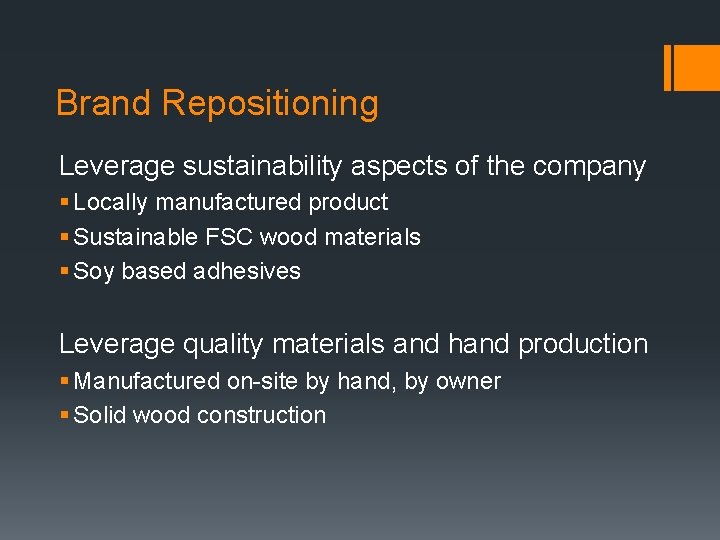 Brand Repositioning

Leverage sustainability aspects of the company
• Locally manufactured product
• Sustainable FSC wood materials
• Soy based adhesives

Leverage quality materials and hand production
• Manufactured on-site by hand, by owner
• Solid wood construction